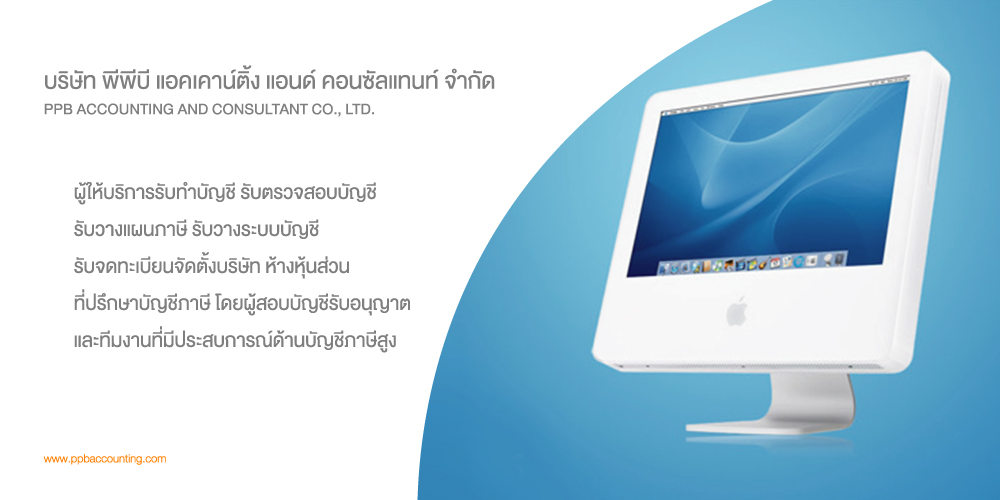 บริษัท พีพีบี แอคเคาน์ติ้ง แอนด์ คอนซัลแทนท์ จำกัด
PPB ACCOUNTING AND CONSULTANT CO., LTD.

ผู้ให้บริการรับทำบัญชี รับตรวจสอบบัญชี
รับวางแผนภาษี รับวางระบบบัญชี
รับจดทะเบียนจัดตั้งบริษัท ห้างหุ้นส่วน
ที่ปรึกษาบัญชีภาษี โดยผู้สอบบัญชีรับอนุญาต
และทีมงานที่มีประสบการณ์ด้านบัญชีภาษีสูง

www.ppbaccounting.com